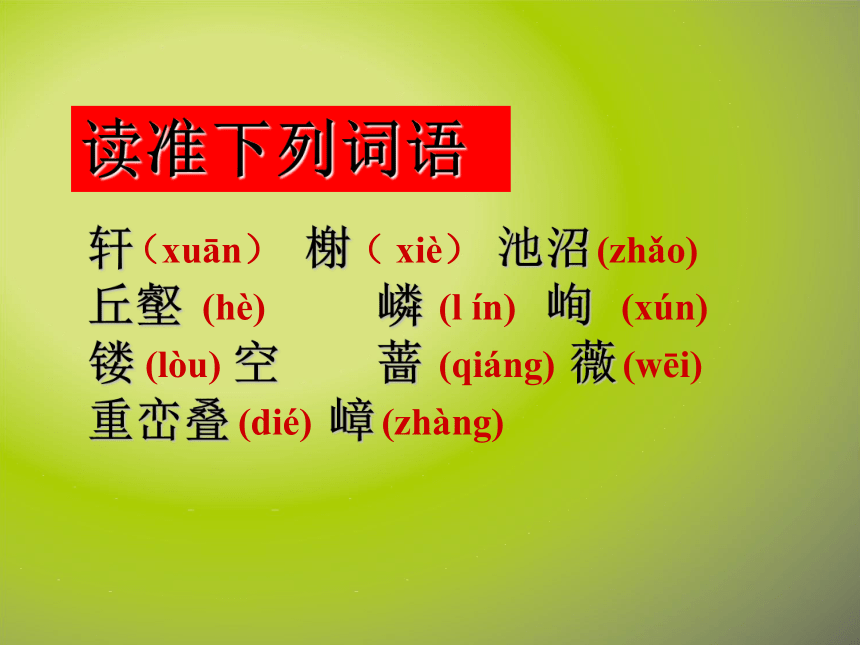 读准下列词语

轩（xuān） 榭（ xiè） 池沼(zhǎo)
丘壑 (hè) 嶙 (l ín) 峋 (xún)
镂 (lòu) 空 蔷 (qiáng) 薇(wēi)
重峦叠(dié) 嶂(zhàng)